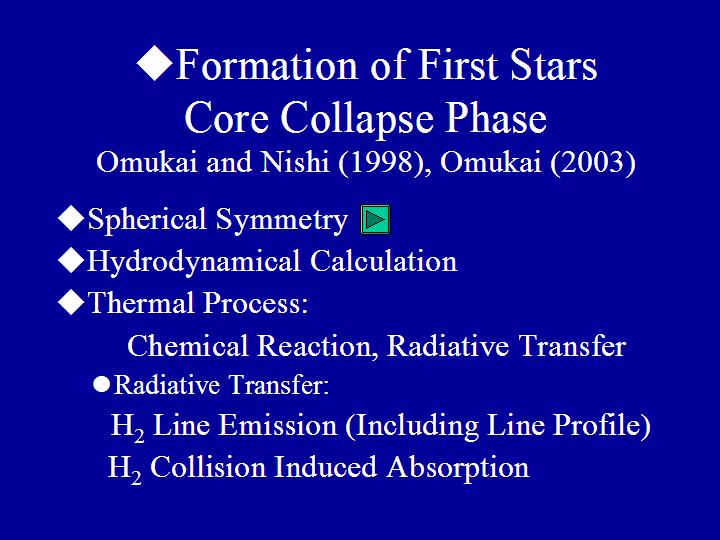 ◆Formation of First Stars
Core Collapse Phase
Omukai and Nishi (1998), Omukai (2003)

◆Spherical Symmetry
◆Hydrodynamical Calculation
◆Thermal Process:
Chemical Reaction, Radiative Transfer
●Radiative Transfer:
$H_2$ Line Emission (Including Line Profile)
$H_2$ Collision Induced Absorption